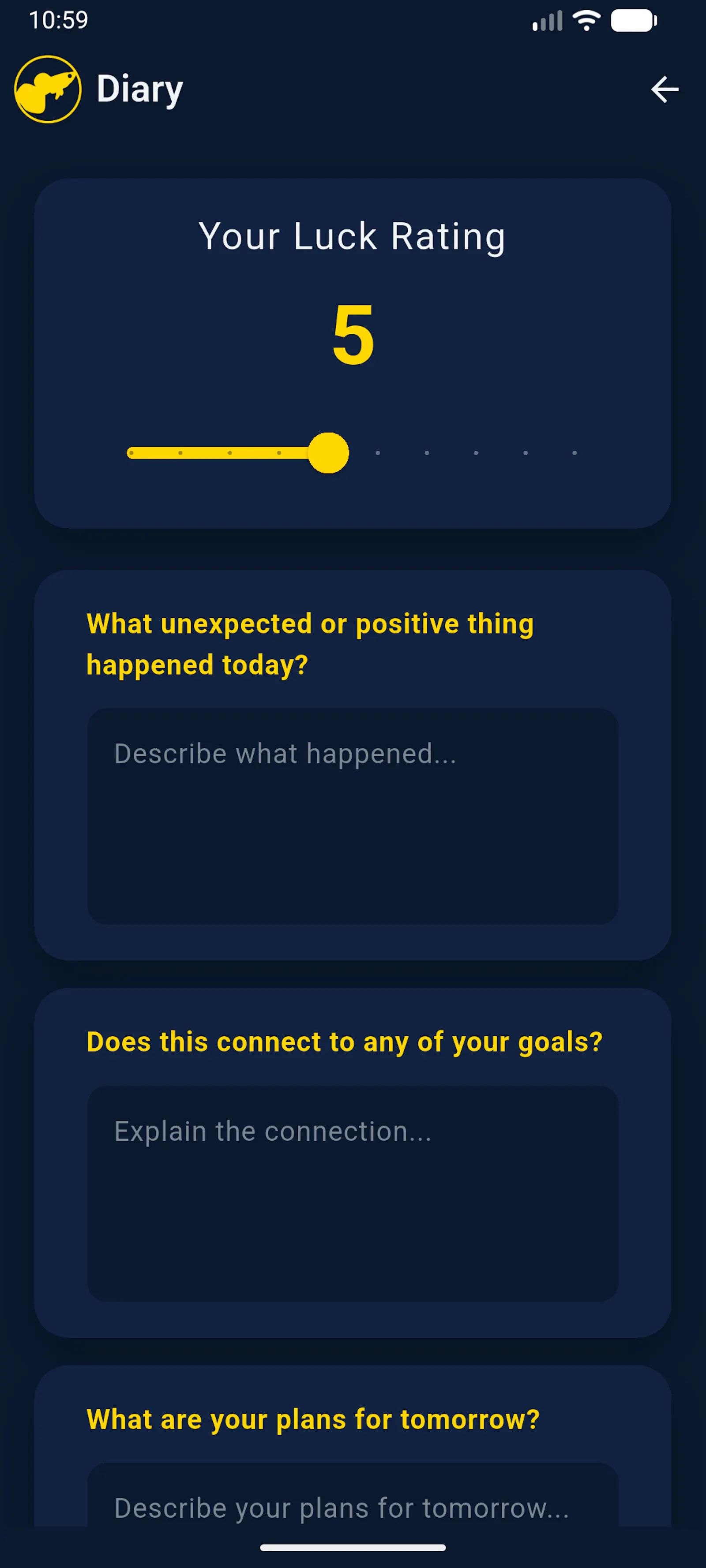 10:59

Diary

Your Luck Rating

5

What unexpected or positive thing happened today?

Describe what happened...

Does this connect to any of your goals?

Explain the connection...

What are your plans for tomorrow?

Describe your plans for tomorrow...